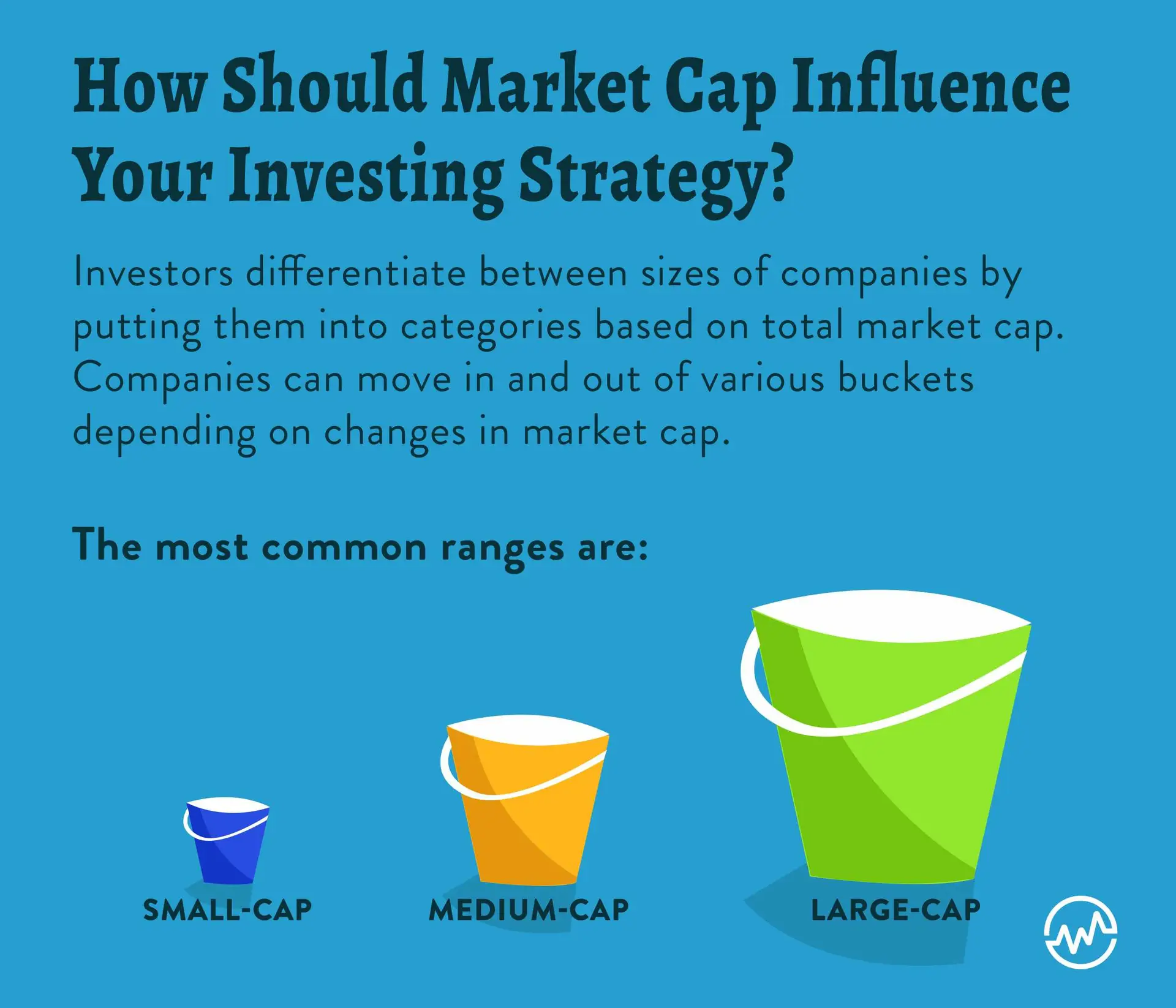 How Should Market Cap Influence Your Investing Strategy?

Investors differentiate between sizes of companies by putting them into categories based on total market cap. Companies can move in and out of various buckets depending on changes in market cap.

The most common ranges are:

SMALL-CAP

MEDIUM-CAP

LARGE-CAP